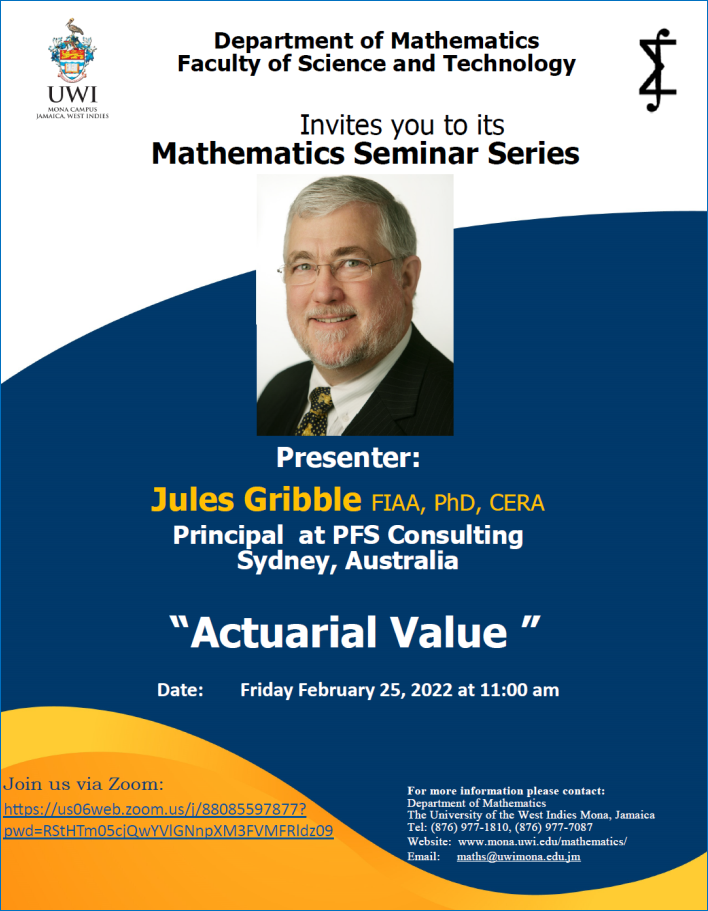 UWI
MONA CAMPUS
JAMAICA, WEST INDIES

Department of Mathematics
Faculty of Science and Technology

Invites you to its
Mathematics Seminar Series

Presenter:
Jules Gribble FIAA, PhD, CERA
Principal at PFS Consulting
Sydney, Australia

"Actuarial Value "

Date: Friday February 25, 2022 at 11:00 am

Join us via Zoom:
https://us06web.zoom.us/j/88085597877?pwd=RStHTm05cjQwYVlGNnpXM3FVMFRldz09

For more information please contact:
Department of Mathematics
The University of the West Indies Mona, Jamaica
Tel: (876) 977-1810, (876) 977-7087
Website: www.mona.uwi.edu/mathematics/
Email: maths@uwimona.edu.jm